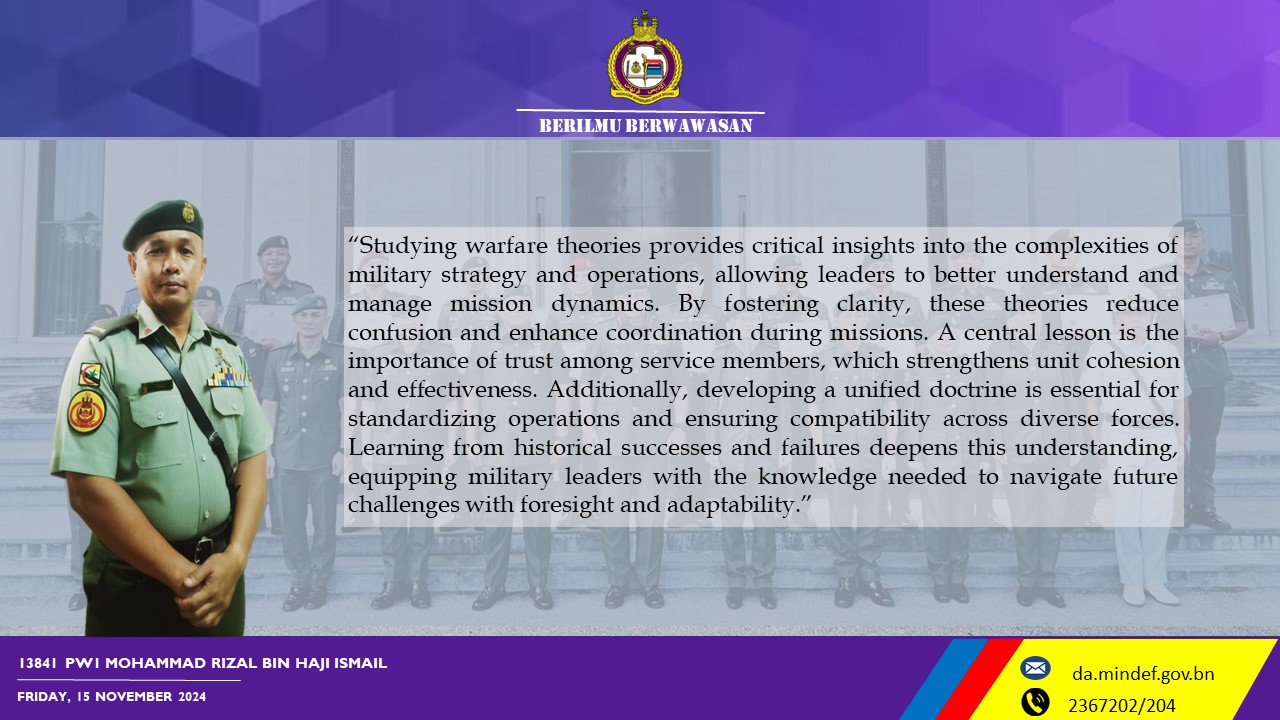 BERILMU BERWAWASAN

“Studying warfare theories provides critical insights into the complexities of military strategy and operations, allowing leaders to better understand and manage mission dynamics. By fostering clarity, these theories reduce confusion and enhance coordination during missions. A central lesson is the importance of trust among service members, which strengthens unit cohesion and effectiveness. Additionally, developing a unified doctrine is essential for standardizing operations and ensuring compatibility across diverse forces. Learning from historical successes and failures deepens this understanding, equipping military leaders with the knowledge needed to navigate future challenges with foresight and adaptability.”

13841 PW1 MOHAMMAD RIZAL BIN HAJI ISMAIL

FRIDAY, 15 NOVEMBER 2024

da.mindef.gov.bn

2367202/204